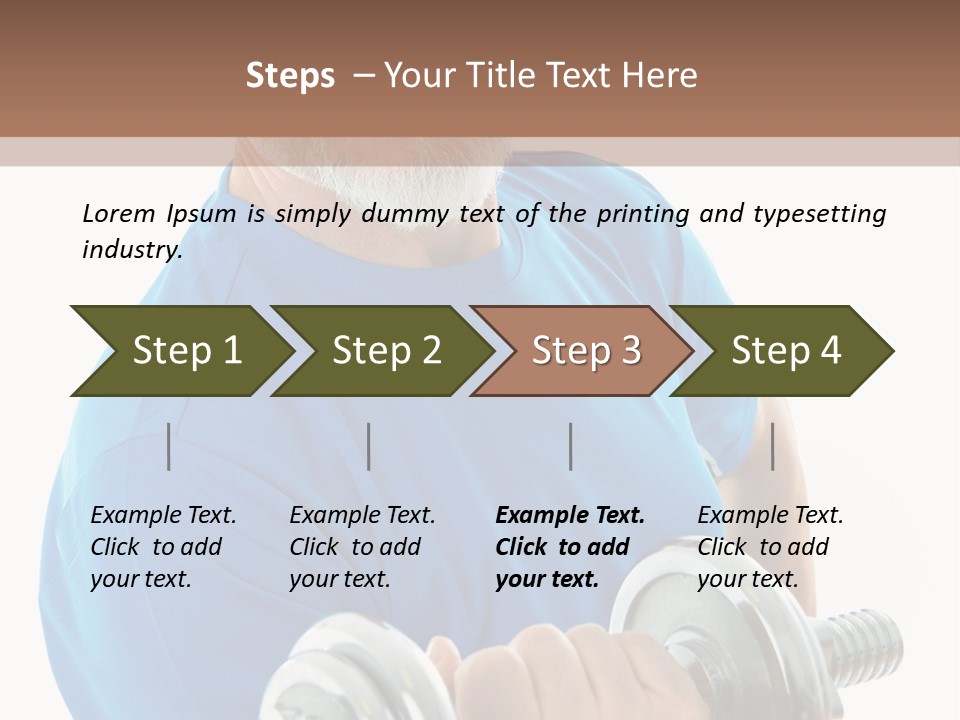 Steps – Your Title Text Here

Lorem Ipsum is simply dummy text of the printing and typesetting industry.

Step 1

Step 2

Step 3

Step 4

Example Text. Click to add your text.

Example Text. Click to add your text.

Example Text. Click to add your text.

Example Text. Click to add your text.